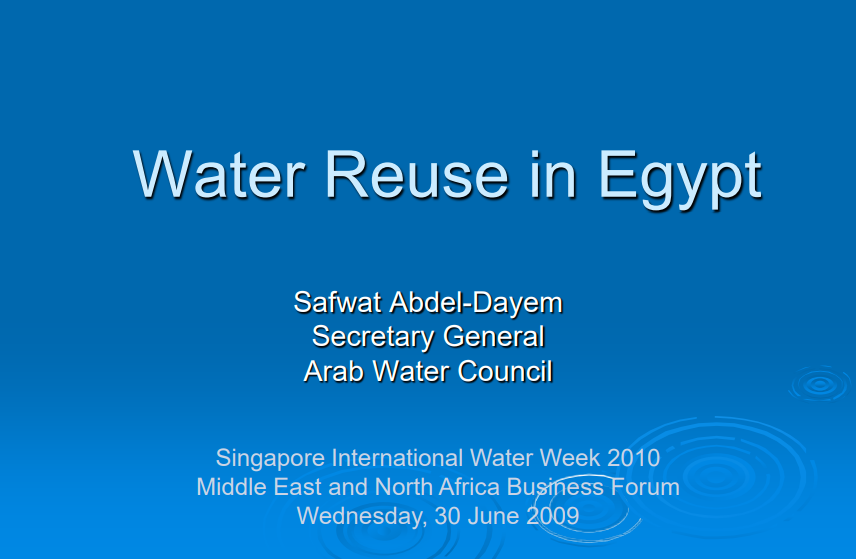 Water Reuse in Egypt

Safwat Abdel-Dayem
Secretary General
Arab Water Council

Singapore International Water Week 2010
Middle East and North Africa Business Forum
Wednesday, 30 June 2009